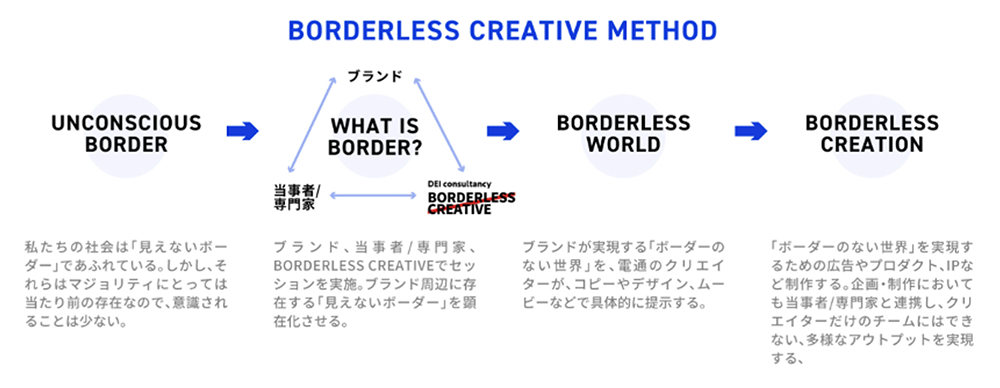 BORDERLESS CREATIVE METHOD

UNCONSCIOUS BORDER

ブランド

WHAT IS BORDER?

当事者/専門家

DEI consultancy
BORDERLESS CREATIVE

BORDERLESS WORLD

BORDERLESS CREATION

私たちの社会は「見えないボーダー」であふれている。しかし、それらはマジョリティにとっては当たり前の存在なので、意識されることは少ない。

ブランド、当事者/専門家、BORDERLESS CREATIVEでセッションを実施。ブランド周辺に存在する「見えないボーダー」を顕在化させる。

ブランドが実現する「ボーダーのない世界」を、電通のクリエイターが、コピーやデザイン、ムービーなどで具体的に提示する。

「ボーダーのない世界」を実現するための広告やプロダクト、IPなど制作する。企画・制作においても当事者/専門家と連携し、クリエイターだけのチームにはできない、多様なアウトプットを実現する、